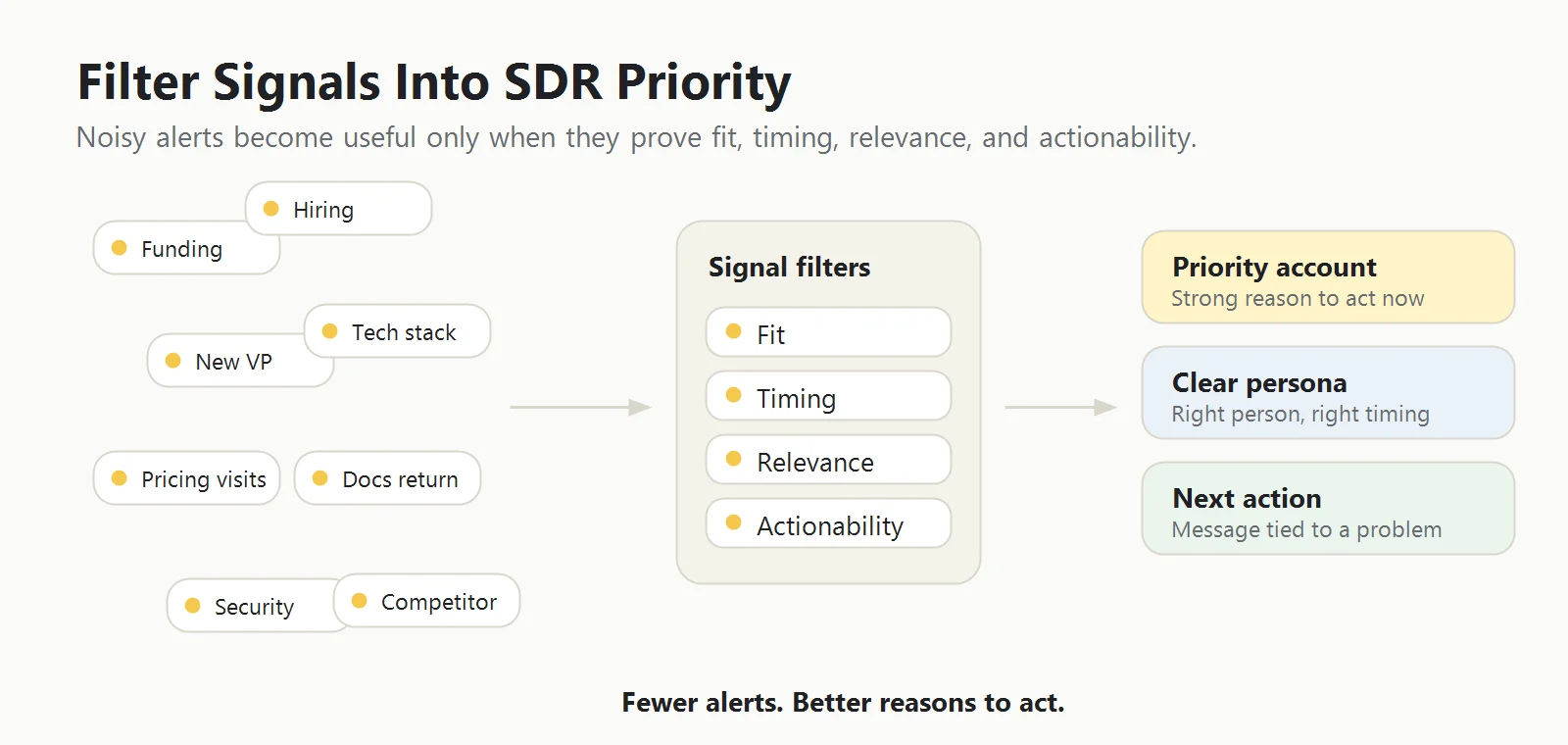 Filter Signals Into SDR Priority

Noisy alerts become useful only when they prove fit, timing, relevance, and actionability.

Hiring

Funding

Tech stack

New VP

Pricing visits

Docs return

Security

Competitor

Signal filters

Fit

Timing

Relevance

Actionability

Priority account
Strong reason to act now

Clear persona
Right person, right timing

Next action
Message tied to a problem

Fewer alerts. Better reasons to act.